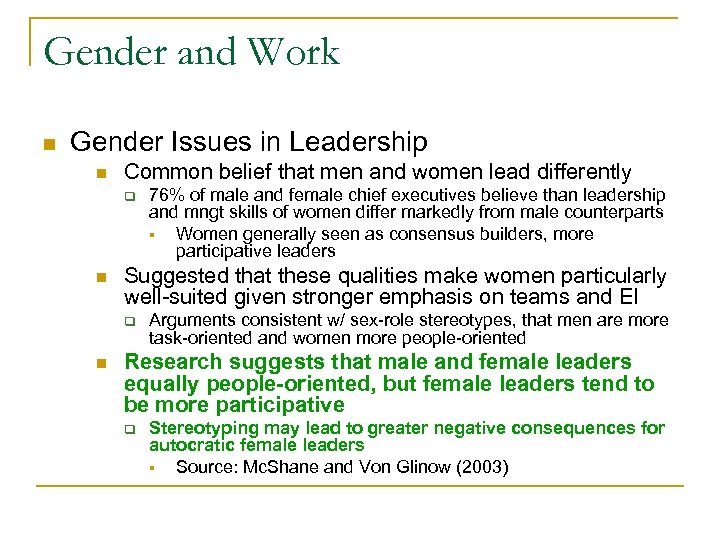 Gender and Work

Gender Issues in Leadership

Common belief that men and women lead differently

76% of male and female chief executives believe than leadership and mngt skills of women differ markedly from male counterparts

Women generally seen as consensus builders, more participative leaders

Suggested that these qualities make women particularly well-suited given stronger emphasis on teams and EI

Arguments consistent w/ sex-role stereotypes, that men are more task-oriented and women more people-oriented

Research suggests that male and female leaders equally people-oriented, but female leaders tend to be more participative

Stereotyping may lead to greater negative consequences for autocratic female leaders

Source: McShane and Von Glinow (2003)